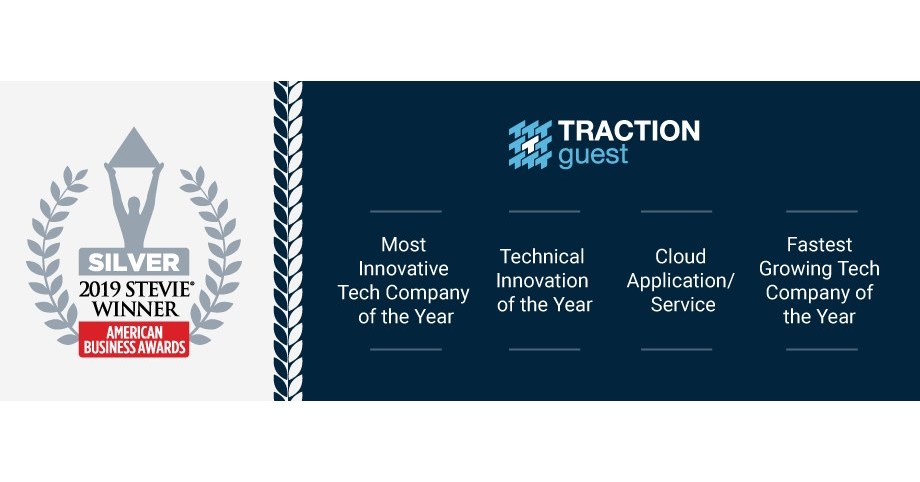 SILVER
2019 STEVIE®
WINNER
AMERICAN
BUSINESS AWARDS

TRACTION
guest

Most Innovative Tech Company of the Year

Technical Innovation of the Year

Cloud Application/ Service

Fastest Growing Tech Company of the Year